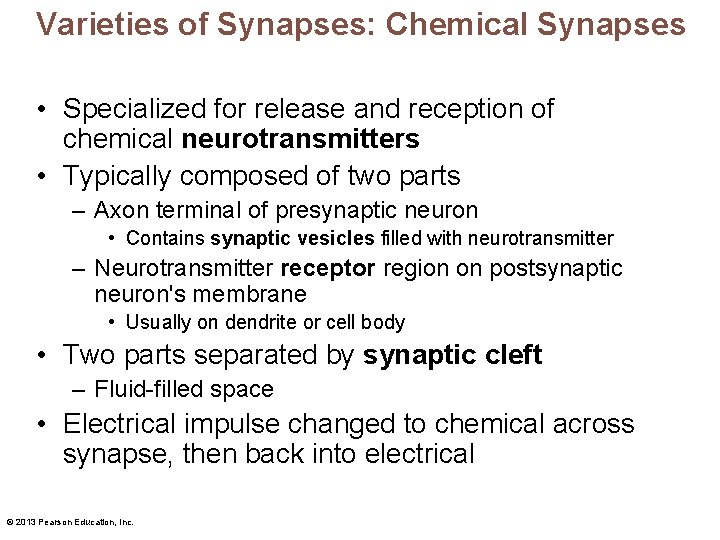 Varieties of Synapses: Chemical Synapses

• Specialized for release and reception of chemical neurotransmitters
• Typically composed of two parts
– Axon terminal of presynaptic neuron
• Contains synaptic vesicles filled with neurotransmitter
– Neurotransmitter receptor region on postsynaptic neuron's membrane
• Usually on dendrite or cell body
• Two parts separated by synaptic cleft
– Fluid-filled space
• Electrical impulse changed to chemical across synapse, then back into electrical

© 2013 Pearson Education, Inc.